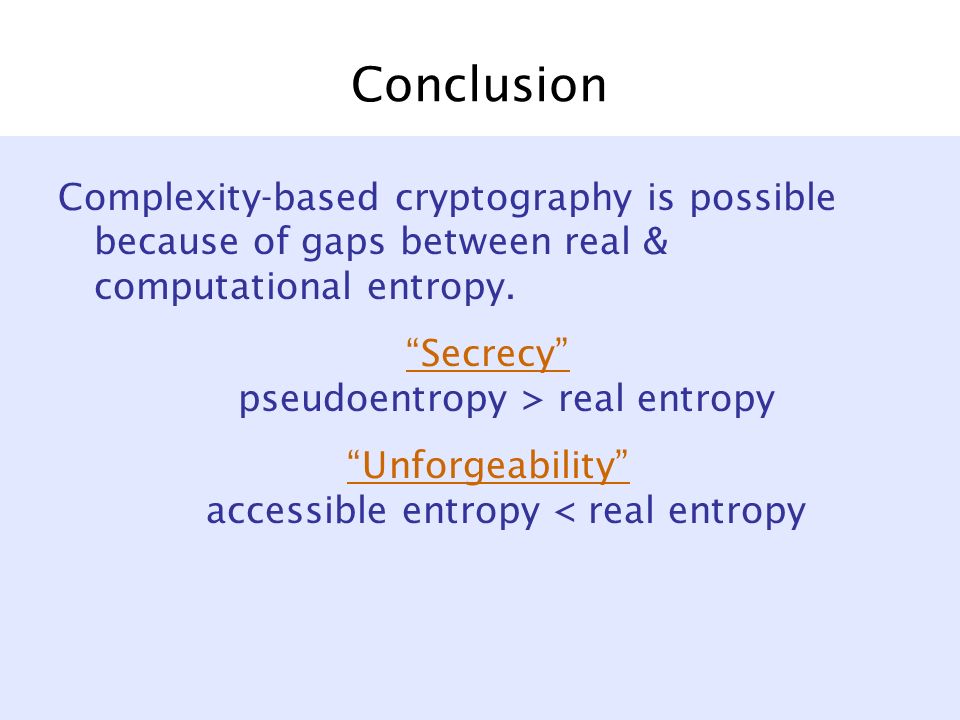 Conclusion

Complexity-based cryptography is possible because of gaps between real & computational entropy.

“Secrecy”
pseudoentropy > real entropy

“Unforgeability”
accessible entropy < real entropy